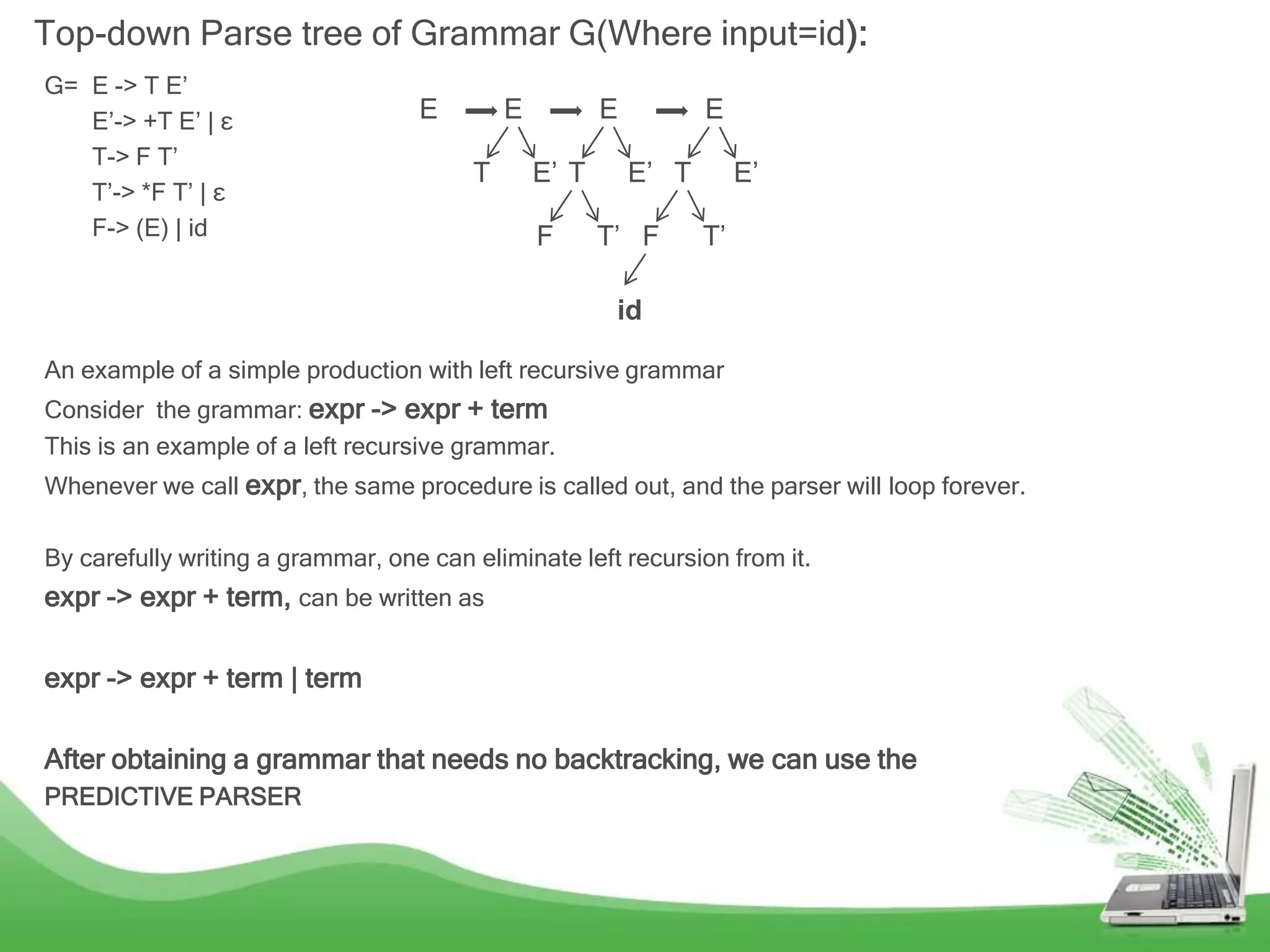 Top-down Parse tree of Grammar G(Where input=id):

G= E -> T E’
E’-> +T E’ | ε
T-> F T’
T’-> *F T’ | ε
F-> (E) | id

E → E → E → E
T E’ T E’ T E’
F T’ F T’
id

An example of a simple production with left recursive grammar

Consider the grammar: expr -> expr + term

This is an example of a left recursive grammar.

Whenever we call expr, the same procedure is called out, and the parser will loop forever.

By carefully writing a grammar, one can eliminate left recursion from it.

expr -> expr + term, can be written as

expr -> expr + term | term

After obtaining a grammar that needs no backtracking, we can use the PREDICTIVE PARSER